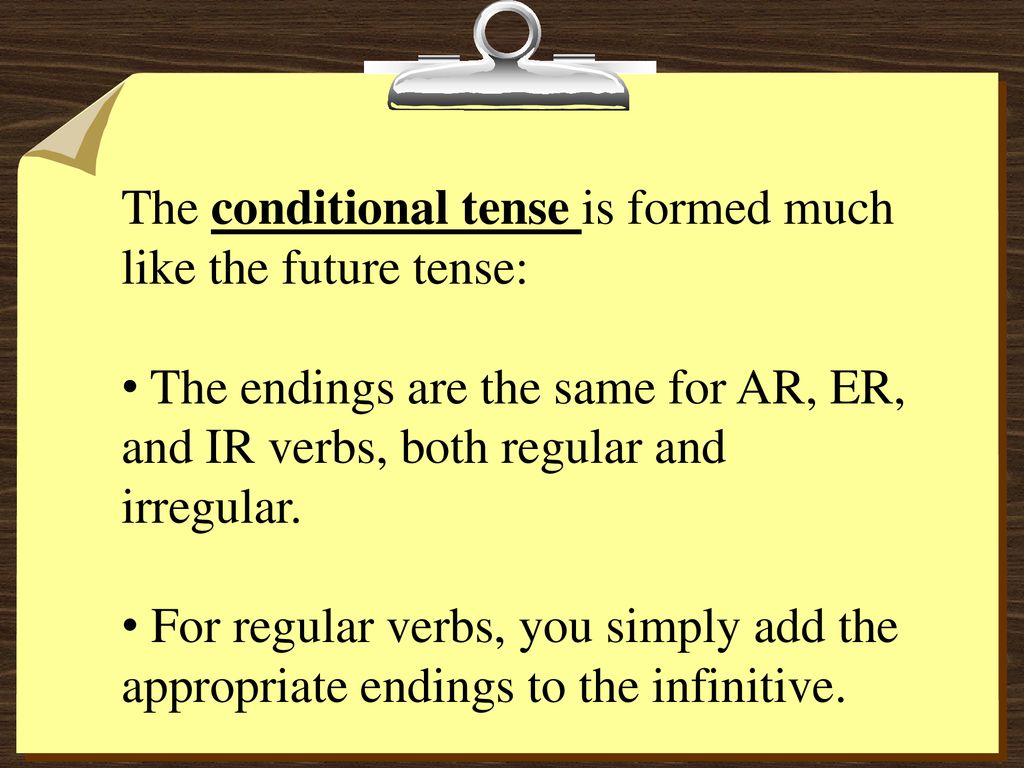 The conditional tense is formed much like the future tense:

• The endings are the same for AR, ER, and IR verbs, both regular and irregular.

• For regular verbs, you simply add the appropriate endings to the infinitive.